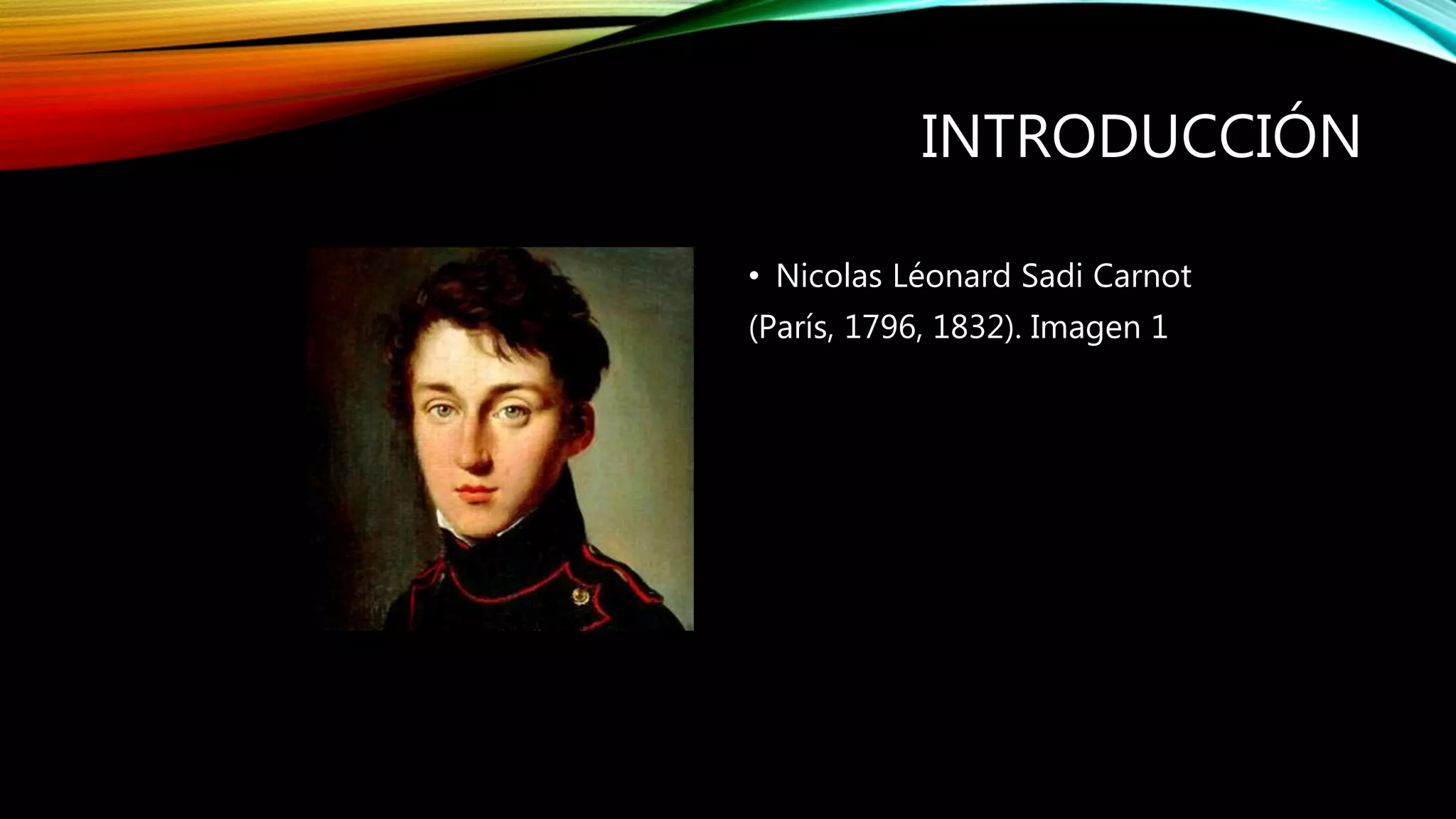 INTRODUCCIÓN

• Nicolas Léonard Sadi Carnot (París, 1796, 1832). Imagen 1